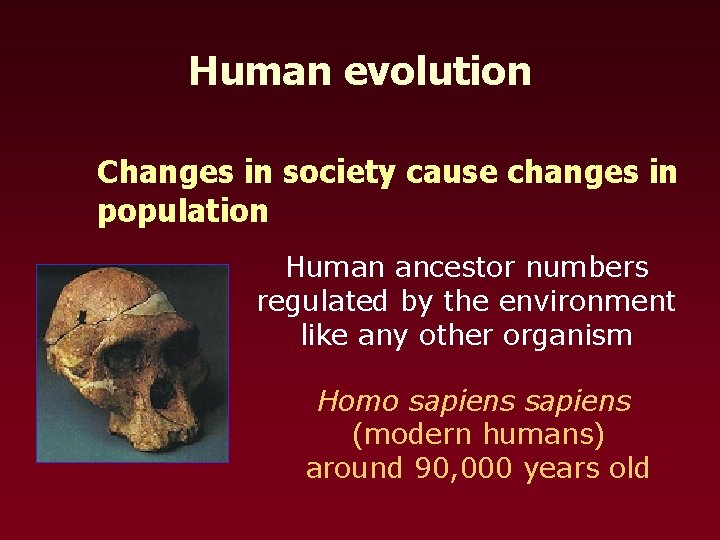 Human evolution

Changes in society cause changes in population

Human ancestor numbers regulated by the environment like any other organism

Homo sapiens sapiens (modern humans) around 90,000 years old